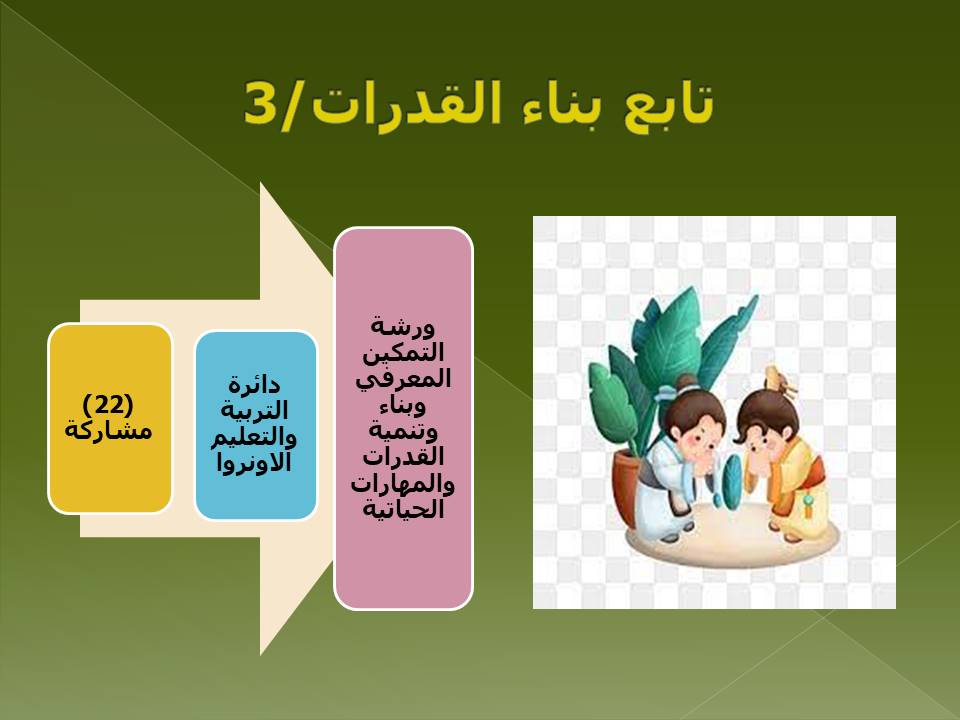 تابع بناء القدرات/3

ورشة التمكين المعرفي وبناء وتنمية القدرات والمهارات الحياتية

دائرة التربية والتعليم الاونروا

(22) مشاركة